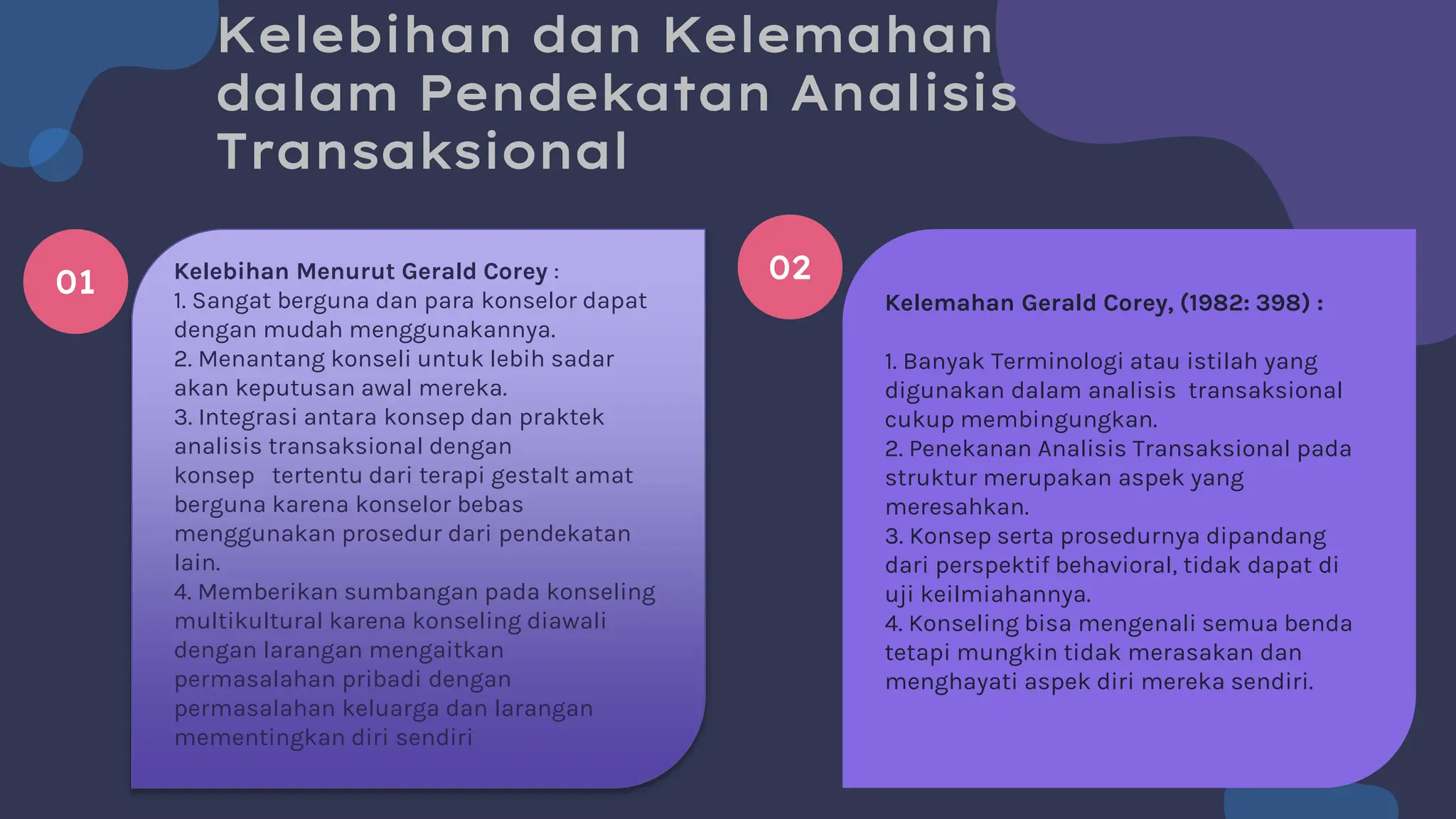 Kelebihan dan Kelemahan dalam Pendekatan Analisis Transaksional

01

Kelebihan Menurut Gerald Corey :
1. Sangat berguna dan para konselor dapat dengan mudah menggunakannya.
2. Menantang konseli untuk lebih sadar akan keputusan awal mereka.
3. Integrasi antara konsep dan praktek analisis transaksional dengan konsep tertentu dari terapi gestalt amat berguna karena konselor bebas menggunakan prosedur dari pendekatan lain.
4. Memberikan sumbangan pada konseling multikultural karena konseling diawali dengan larangan mengaitkan permasalahan pribadi dengan permasalahan keluarga dan larangan mementingkan diri sendiri

02

Kelemahan Gerald Corey, (1982: 398) :

1. Banyak Terminologi atau istilah yang digunakan dalam analisis transaksional cukup membingungkan.
2. Penekanan Analisis Transaksional pada struktur merupakan aspek yang meresahkan.
3. Konsep serta prosedurnya dipandang dari perspektif behavioral, tidak dapat di uji keilmiahannya.
4. Konseling bisa mengenali semua benda tetapi mungkin tidak merasakan dan menghayati aspek diri mereka sendiri.